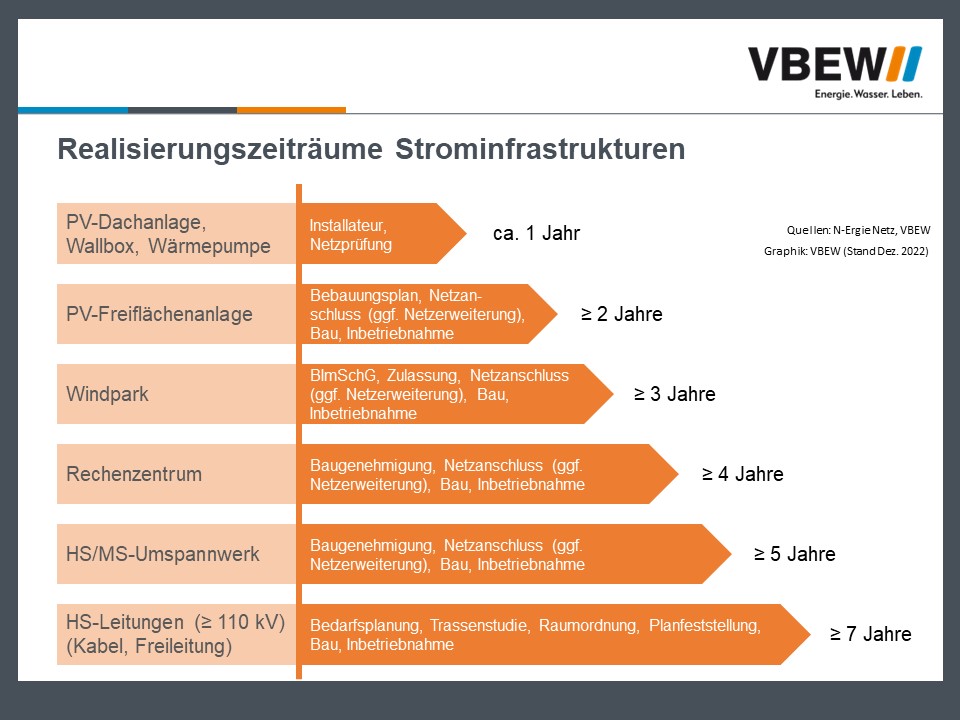 VBEW
Energie. Wasser. Leben.

Realisierungszeiträume Strominfrastrukturen

Quellen: N-Ergie Netz, VBEW
Graphik: VBEW (Stand Dez. 2022)

PV-Dachanlage, Wallbox, Wärmepumpe
Installateur, Netzprüfung
ca. 1 Jahr

PV-Freiflächenanlage
Bebauungsplan, Netzanschluss (ggf. Netzerweiterung), Bau, Inbetriebnahme
≥ 2 Jahre

Windpark
BImSchG, Zulassung, Netzanschluss (ggf. Netzerweiterung), Bau, Inbetriebnahme
≥ 3 Jahre

Rechenzentrum
Baugenehmigung, Netzanschluss (ggf. Netzerweiterung), Bau, Inbetriebnahme
≥ 4 Jahre

HS/MS-Umspannwerk
Baugenehmigung, Netzanschluss (ggf. Netzerweiterung), Bau, Inbetriebnahme
≥ 5 Jahre

HS-Leitungen (≥ 110 kV) (Kabel, Freileitung)
Bedarfsplanung, Trassenstudie, Raumordnung, Planfeststellung, Bau, Inbetriebnahme
≥ 7 Jahre